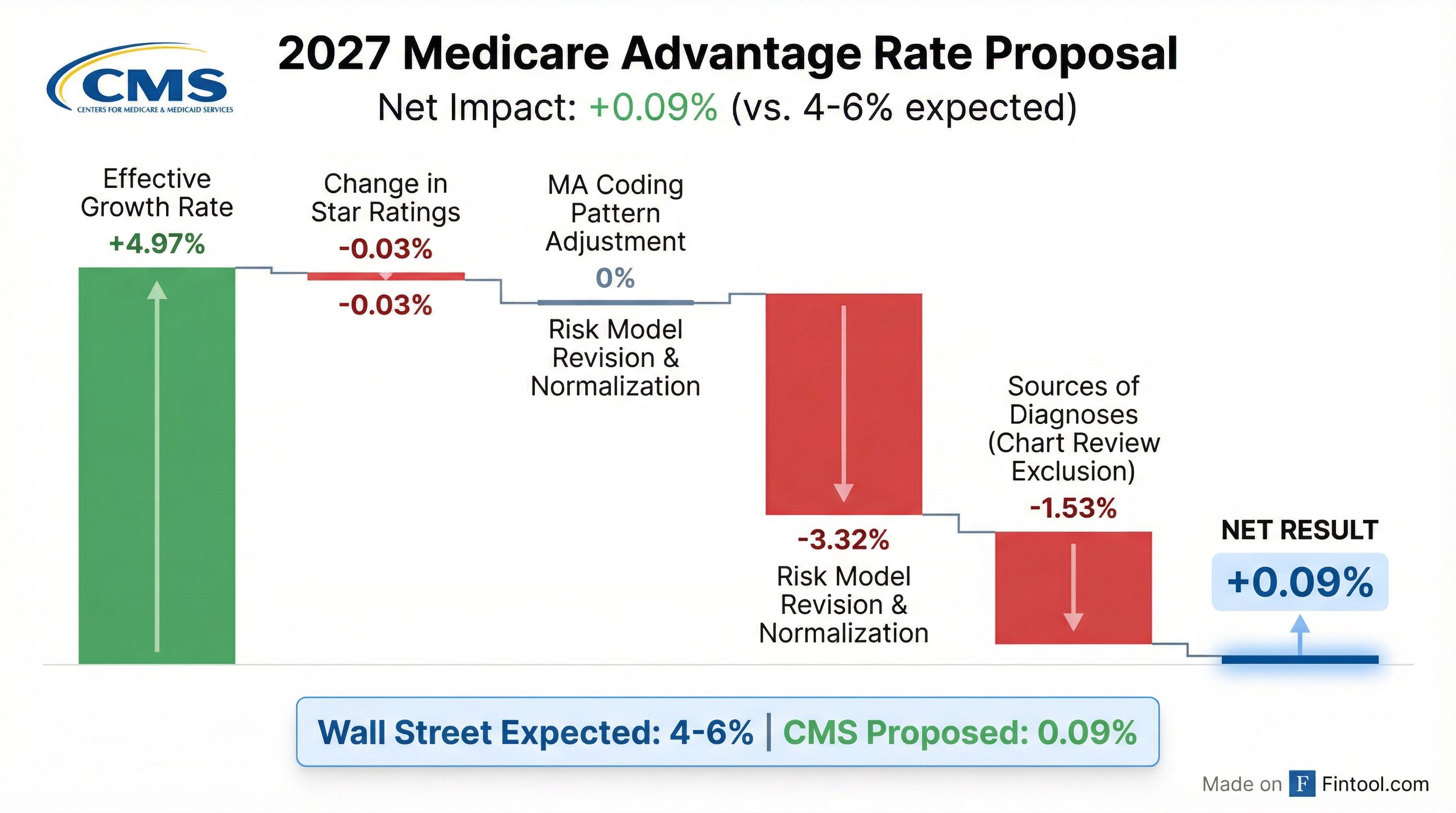 CMS
CENTERS FOR MEDICARE & MEDICAID SERVICES

2027 Medicare Advantage Rate Proposal

Net Impact: +0.09% (vs. 4-6% expected)

Effective Growth Rate
+4.97%

Change in Star Ratings
-0.03%
-0.03%

MA Coding Pattern Adjustment
0%

Risk Model Revision & Normalization

-3.32%
Risk Model Revision & Normalization

Sources of Diagnoses (Chart Review Exclusion)
-1.53%

NET RESULT
+0.09%

Wall Street Expected: 4-6% | CMS Proposed: 0.09%

Made on F Fintool.com